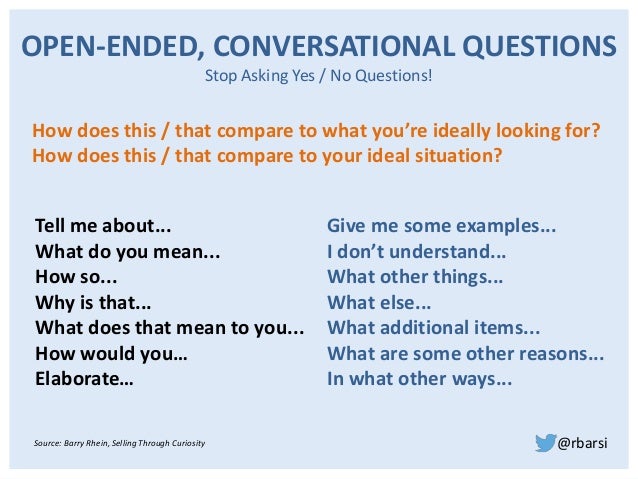 OPEN-ENDED, CONVERSATIONAL QUESTIONS
Stop Asking Yes / No Questions!

How does this / that compare to what you're ideally looking for?
How does this / that compare to your ideal situation?

Tell me about…
What do you mean...
How so...
Why is that...
What does that mean to you...
How would you…
Elaborate…

Give me some examples...
I don't understand...
What other things...
What else...
What additional items...
What are some other reasons...
In what other ways...

Source: Barry Rhein, Selling Through Curiosity

@rbarsi